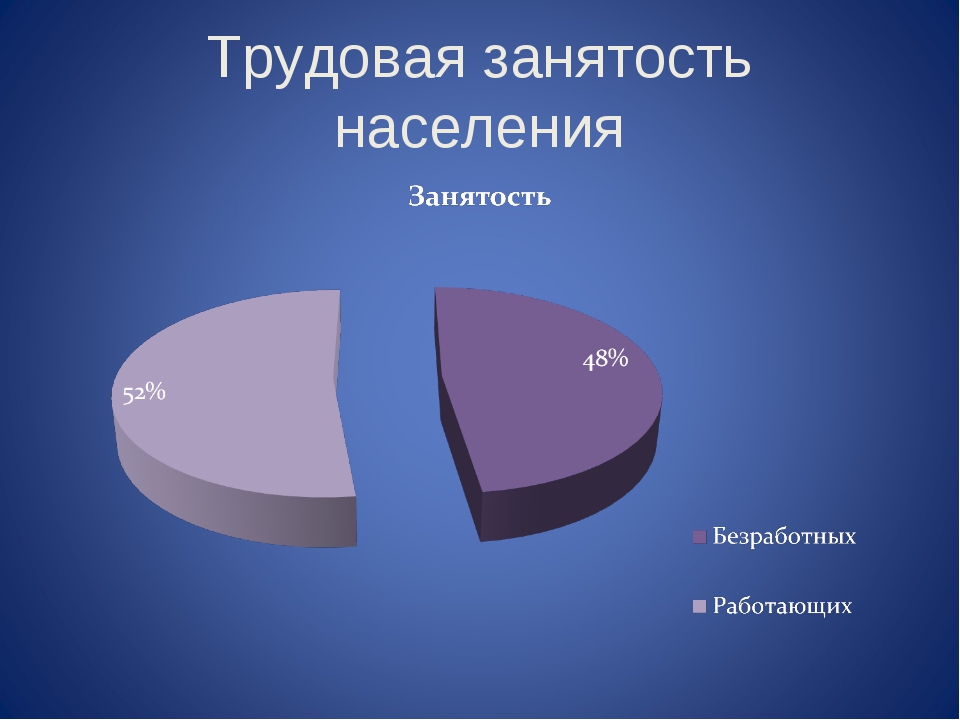 Трудовая занятость населения

Занятость

52%

48%

Безработных

Работающих